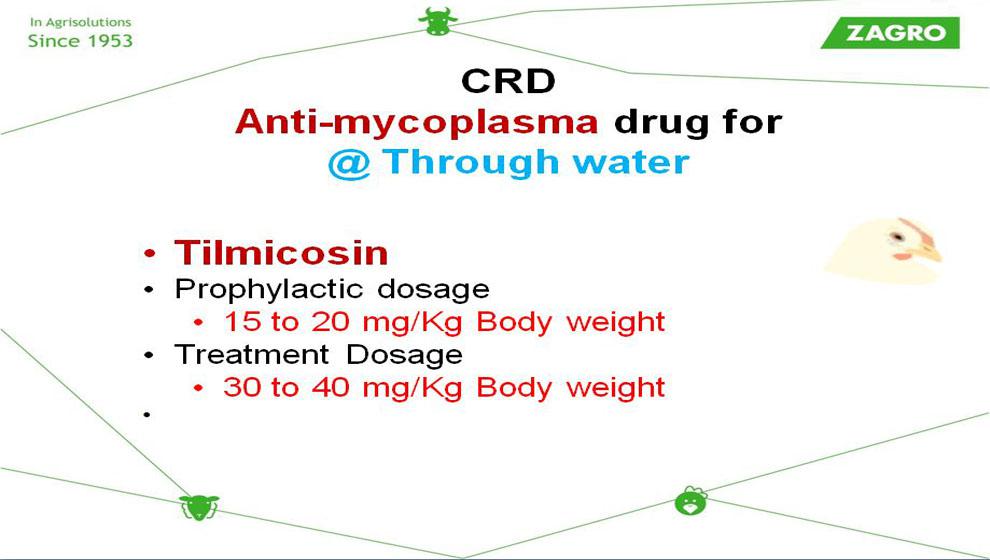 In Agrisolutions
Since 1953

ZAGRO

CRD
Anti-mycoplasma drug for
@ Through water

• Tilmicosin
• Prophylactic dosage
• 15 to 20 mg/Kg Body weight
• Treatment Dosage
• 30 to 40 mg/Kg Body weight
•